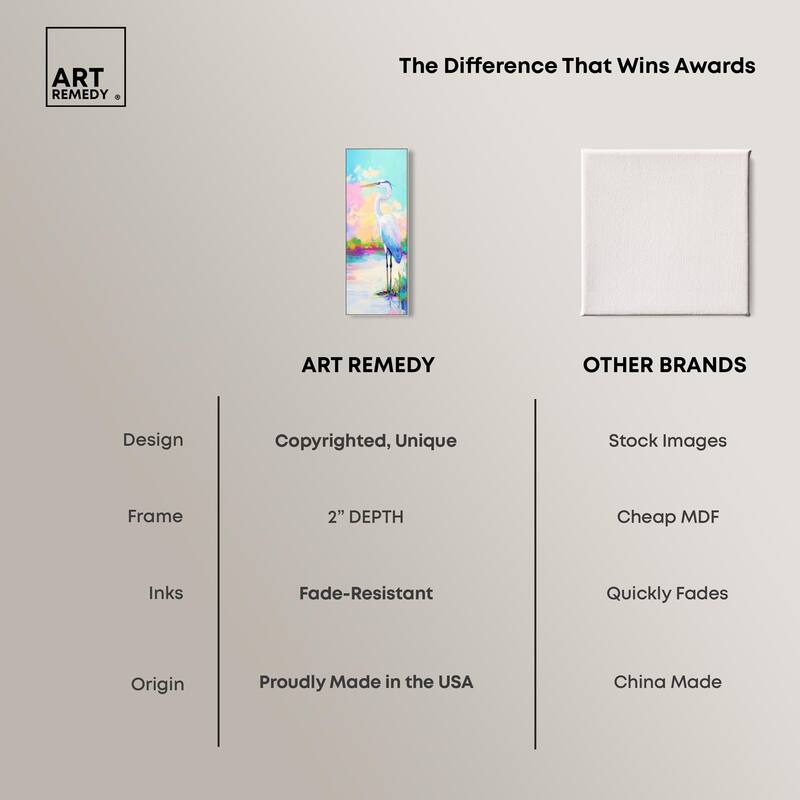 ART REMEDY ®

The Difference That Wins Awards

| | ART REMEDY | OTHER BRANDS |
|---|---|---|
| Design | Copyrighted, Unique | Stock Images |
| Frame | 2" DEPTH | Cheap MDF |
| Inks | Fade-Resistant | Quickly Fades |
| Origin | Proudly Made in the USA | China Made |